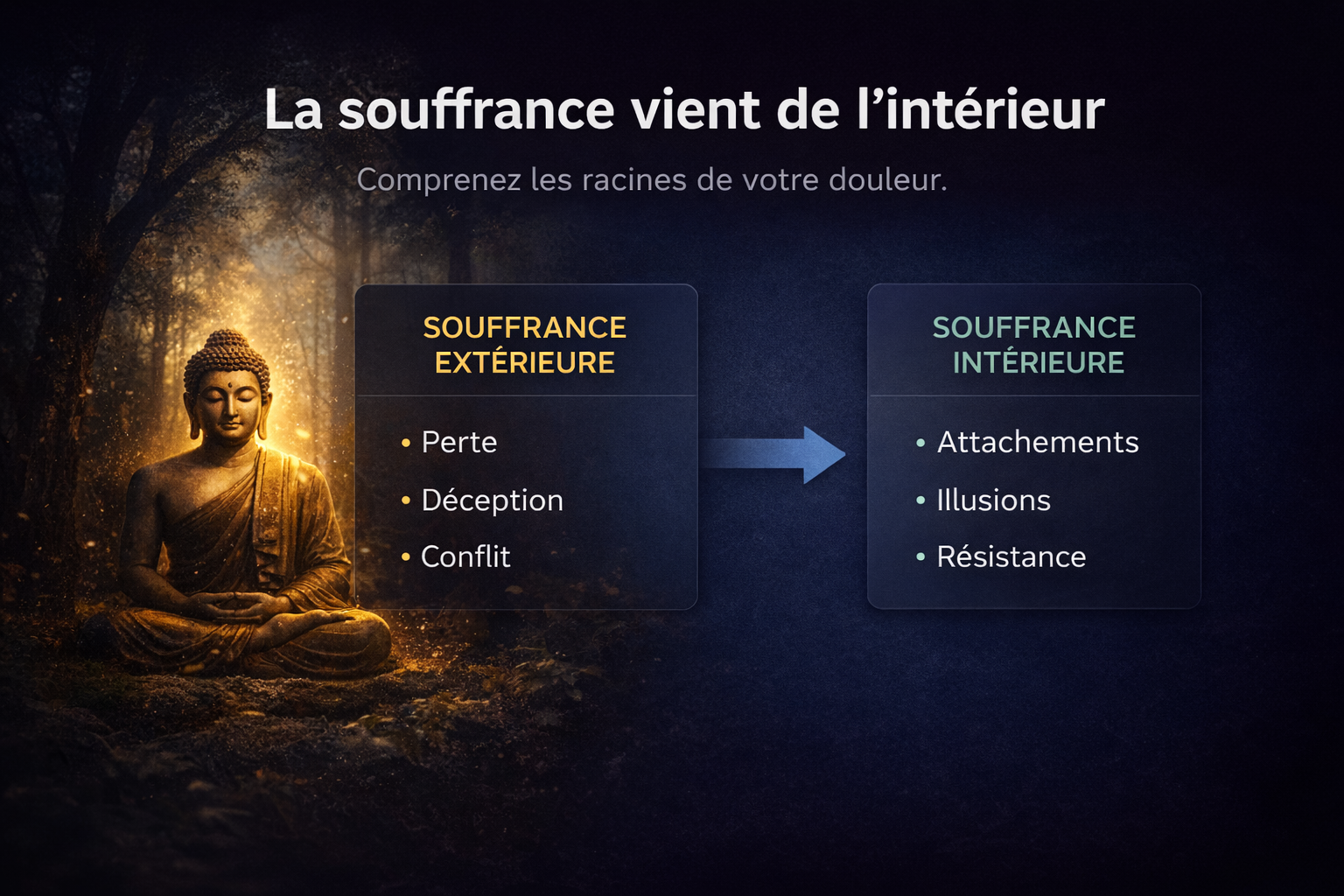 La souffrance vient de l’intérieur

Comprenez les racines de votre douleur.

SOUFFRANCE EXTÉRIEURE

• Perte
• Déception
• Conflit

SOUFFRANCE INTÉRIEURE

• Attachements
• Illusions
• Résistance